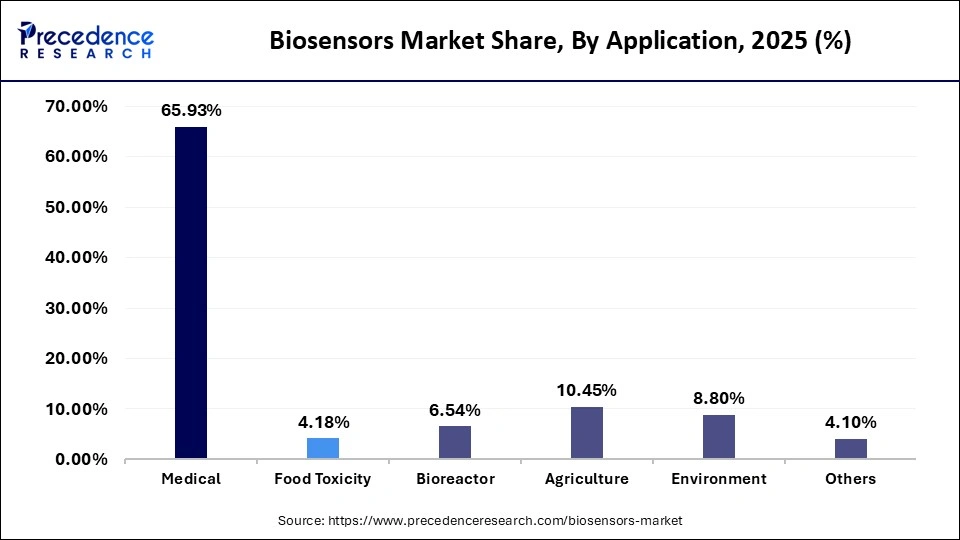 Precedence RESEARCH

Biosensors Market Share, By Application, 2025 (%)

70.00%
60.00%
50.00%
40.00%
30.00%
20.00%
10.00%
0.00%

65.93%
4.18%
6.54%
10.45%
8.80%
4.10%

Medical
Food Toxicity
Bioreactor
Agriculture
Environment
Others

Source: https://www.precedenceresearch.com/biosensors-market